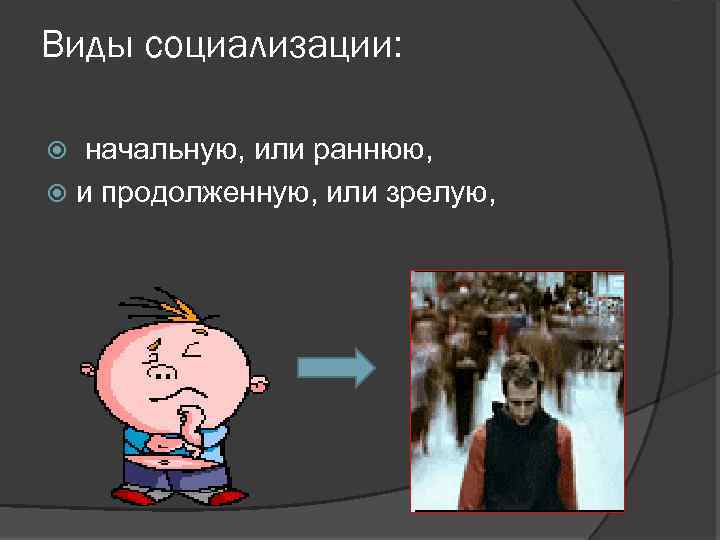 Виды социализации:

начальную, или раннюю,

и продолженную, или зрелую,